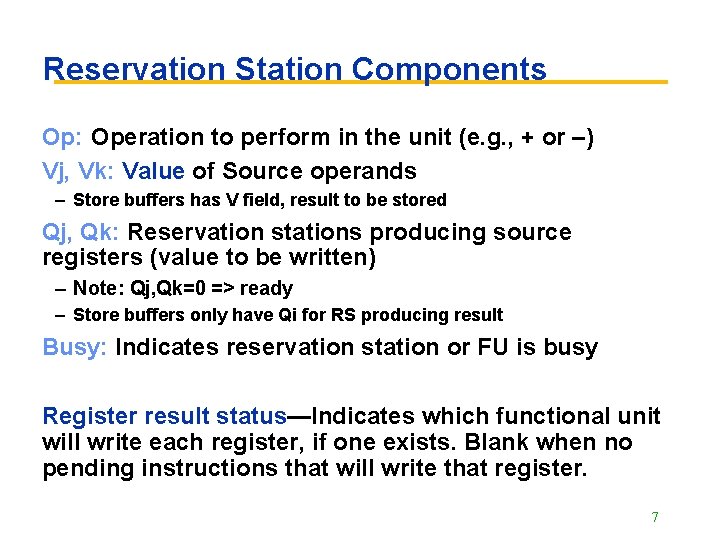 Reservation Station Components

Op: Operation to perform in the unit (e.g., + or –)

Vj, Vk: Value of Source operands

– Store buffers has V field, result to be stored

Qj, Qk: Reservation stations producing source registers (value to be written)

– Note: Qj,Qk=0 => ready

– Store buffers only have Qi for RS producing result

Busy: Indicates reservation station or FU is busy

Register result status—Indicates which functional unit will write each register, if one exists. Blank when no pending instructions that will write that register.

7